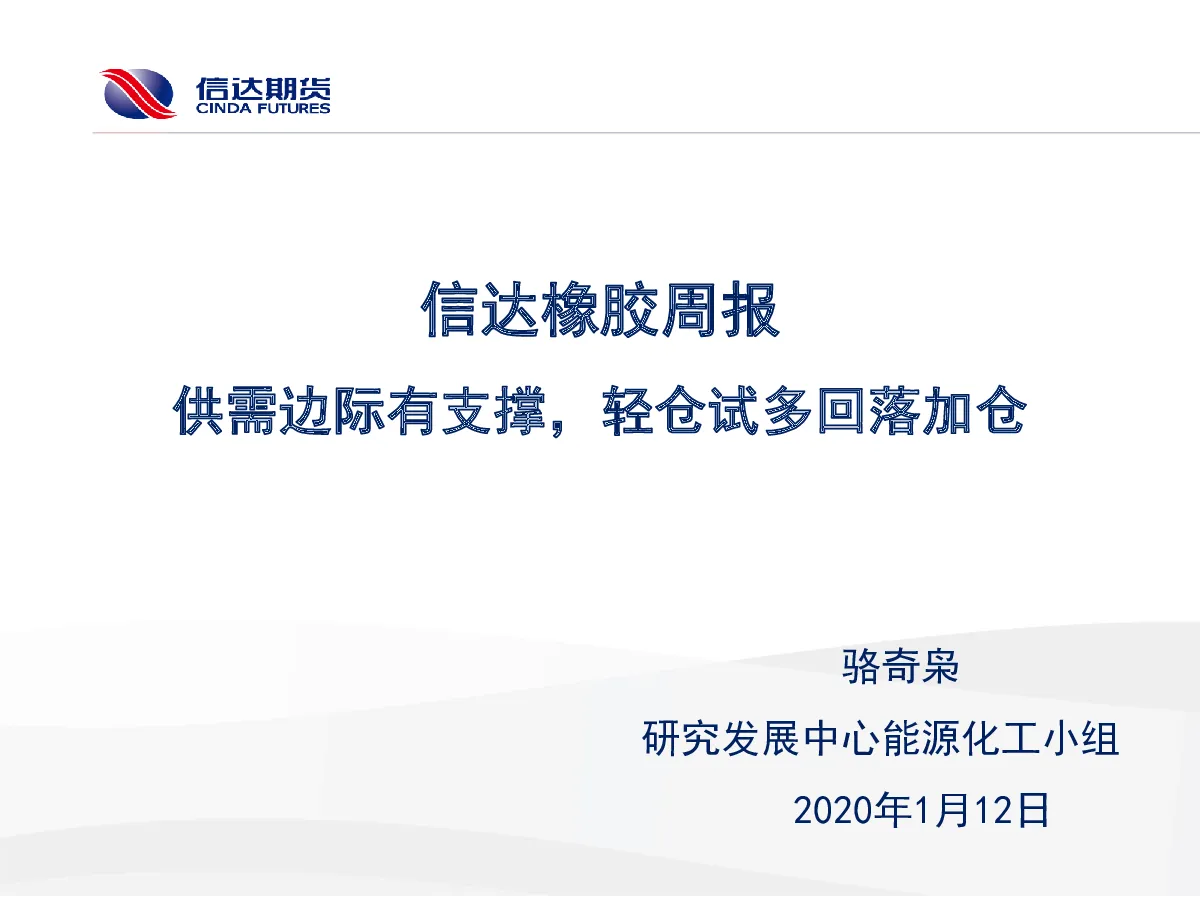 信达期货
CINDA FUTURES

信达橡胶周报

供需边际有支撑，轻仓试多回落加仓

骆奇枭

研究发展中心能源化工小组

2020年1月12日